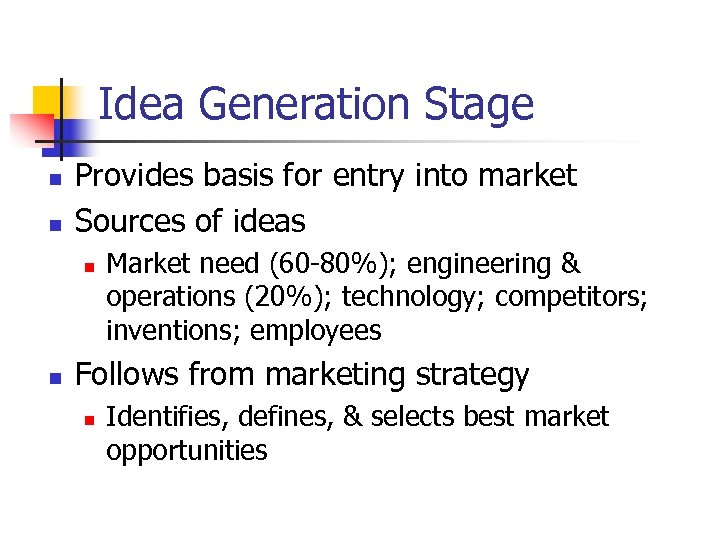 Idea Generation Stage

- Provides basis for entry into market
- Sources of ideas
  - Market need (60-80%); engineering & operations (20%); technology; competitors; inventions; employees
- Follows from marketing strategy
  - Identifies, defines, & selects best market opportunities